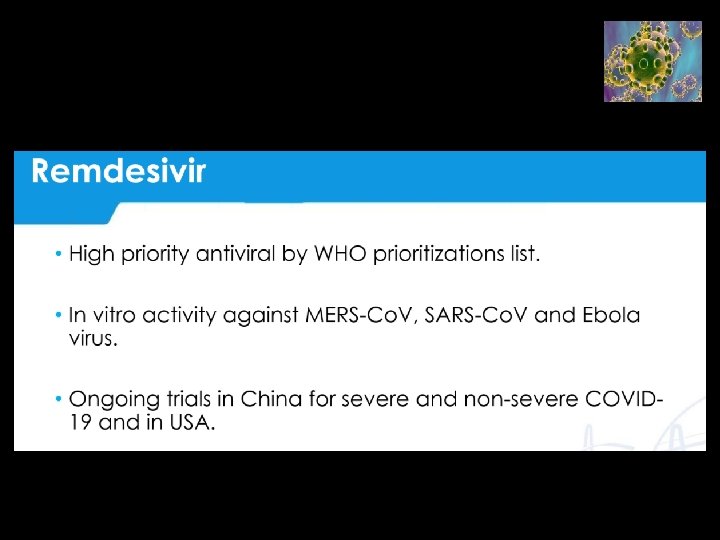 Remdesivir

• High priority antiviral by WHO prioritizations list.

• In vitro activity against MERS-CoV, SARS-CoV and Ebola virus.

• Ongoing trials in China for severe and non-severe COVID-19 and in USA.